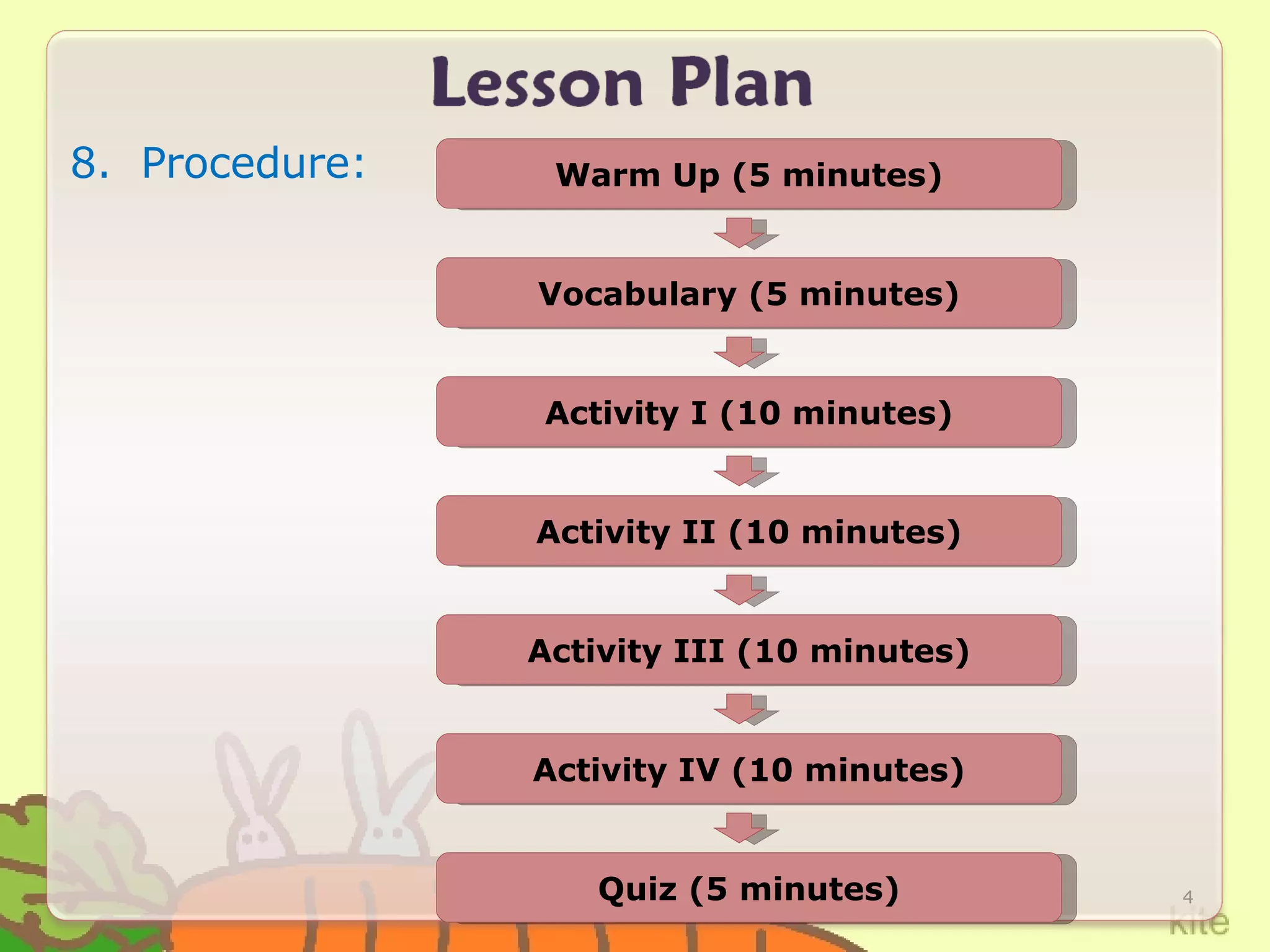 Lesson Plan

8. Procedure:

Warm Up (5 minutes)

Vocabulary (5 minutes)

Activity I (10 minutes)

Activity II (10 minutes)

Activity III (10 minutes)

Activity IV (10 minutes)

Quiz (5 minutes)

4

kite